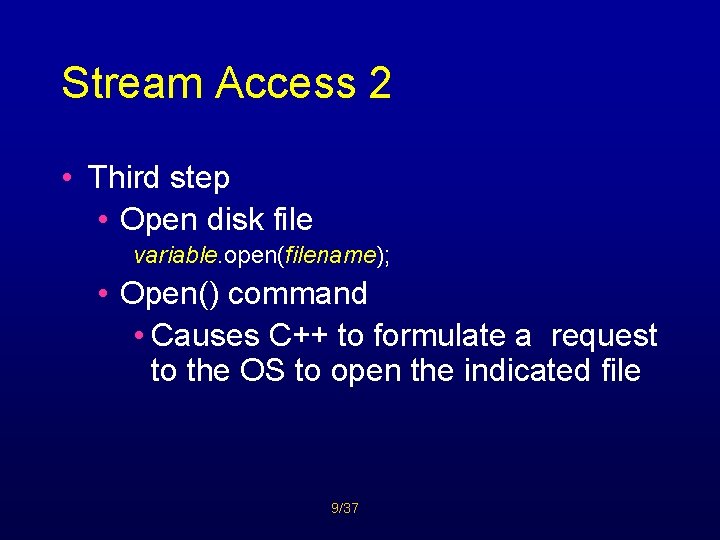 Stream Access 2

• Third step
  • Open disk file
    variable.open(filename);
  • Open() command
    • Causes C++ to formulate a request to the OS to open the indicated file

9/37